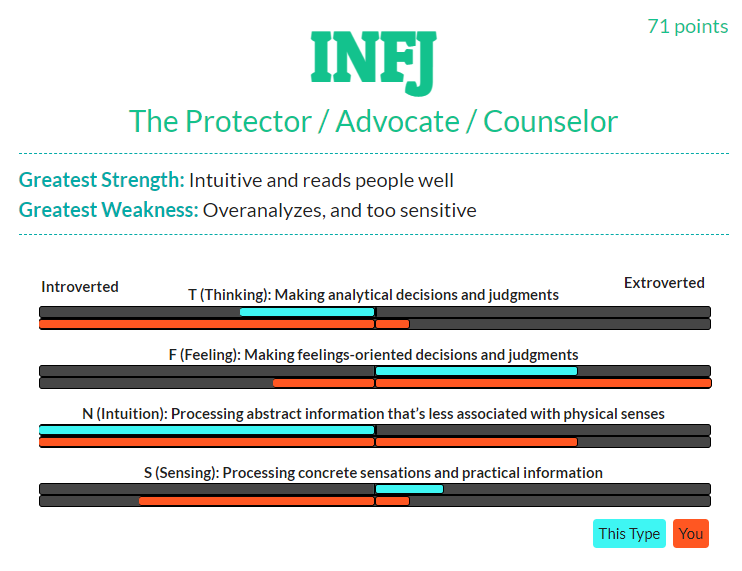 71 points

INFJ

The Protector / Advocate / Counselor

Greatest Strength: Intuitive and reads people well
Greatest Weakness: Overanalyzes, and too sensitive

Introverted

Extroverted

T (Thinking): Making analytical decisions and judgments

F (Feeling): Making feelings-oriented decisions and judgments

N (Intuition): Processing abstract information that's less associated with physical senses

S (Sensing): Processing concrete sensations and practical information

This Type You